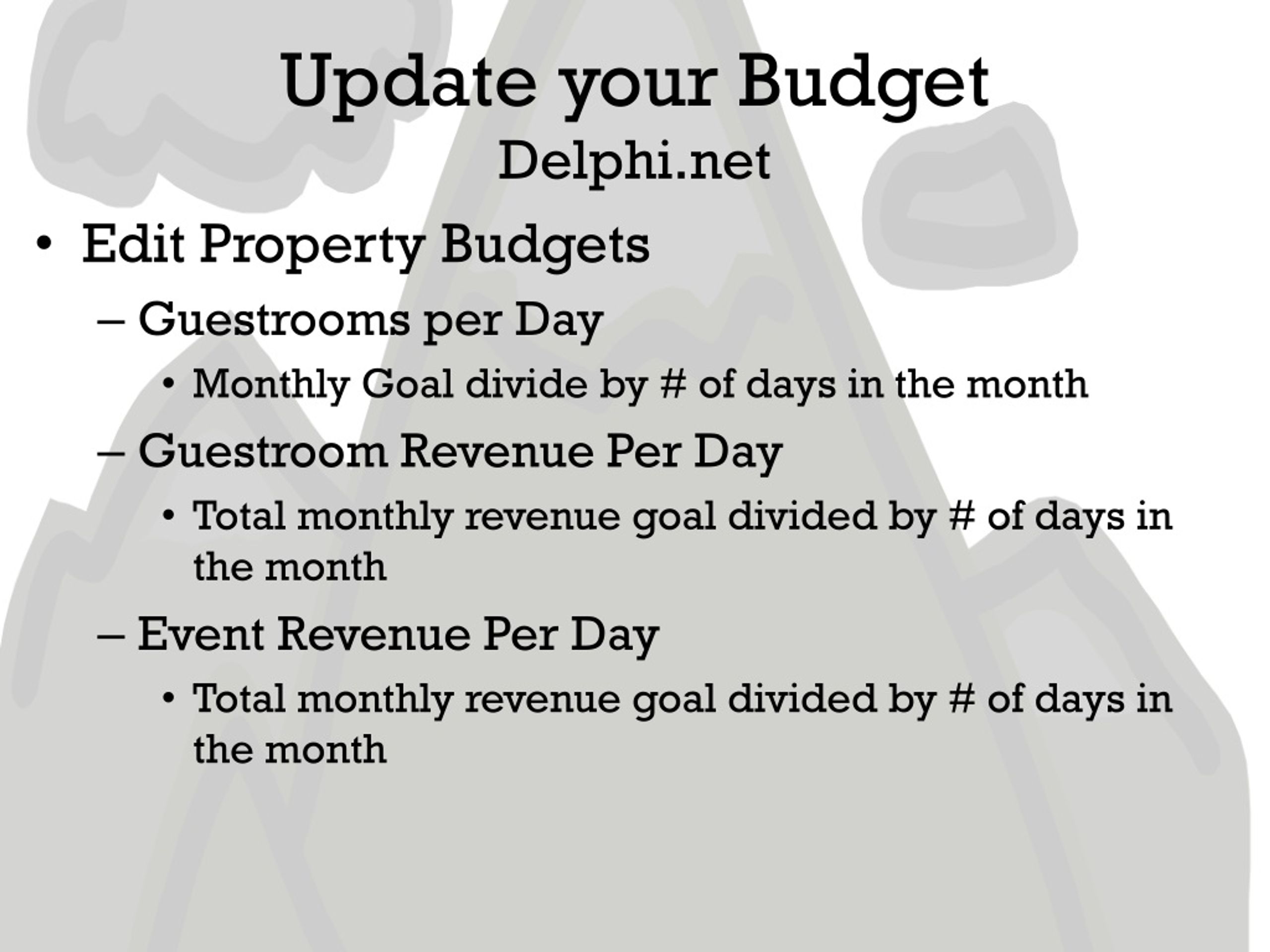 Update your Budget
Delphi.net

• Edit Property Budgets
 – Guestrooms per Day
  • Monthly Goal divide by # of days in the month
 – Guestroom Revenue Per Day
  • Total monthly revenue goal divided by # of days in the month
 – Event Revenue Per Day
  • Total monthly revenue goal divided by # of days in the month